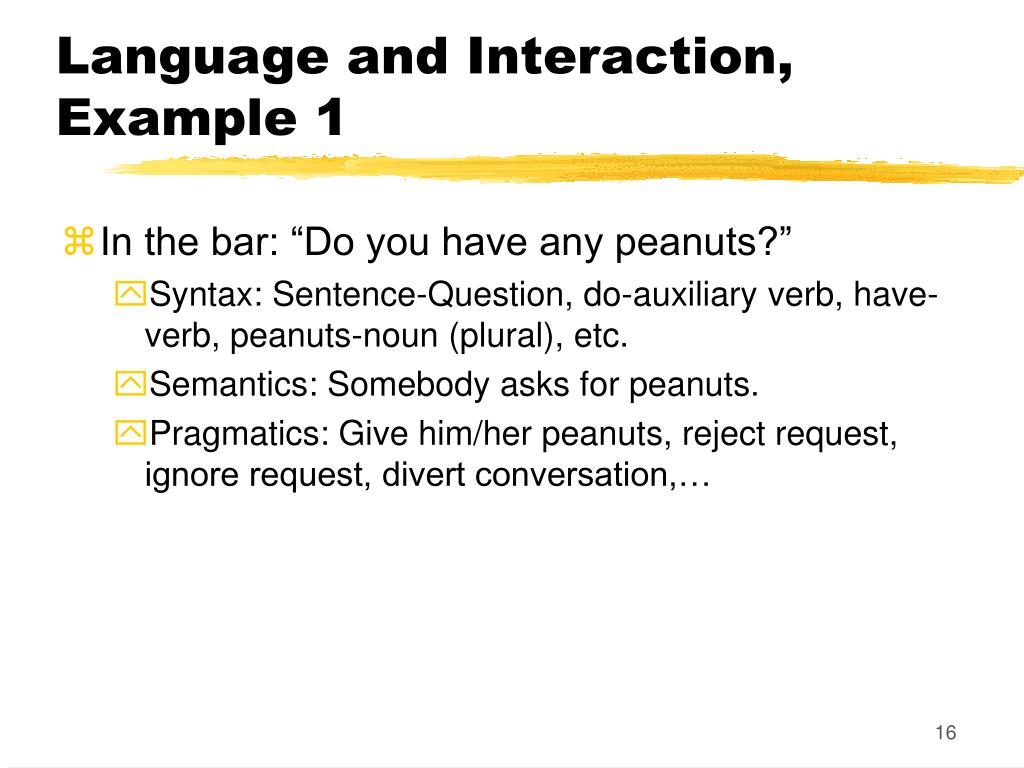 Language and Interaction, Example 1

In the bar: “Do you have any peanuts?”

Syntax: Sentence-Question, do-auxiliary verb, have-verb, peanuts-noun (plural), etc.

Semantics: Somebody asks for peanuts.

Pragmatics: Give him/her peanuts, reject request, ignore request, divert conversation,…

16